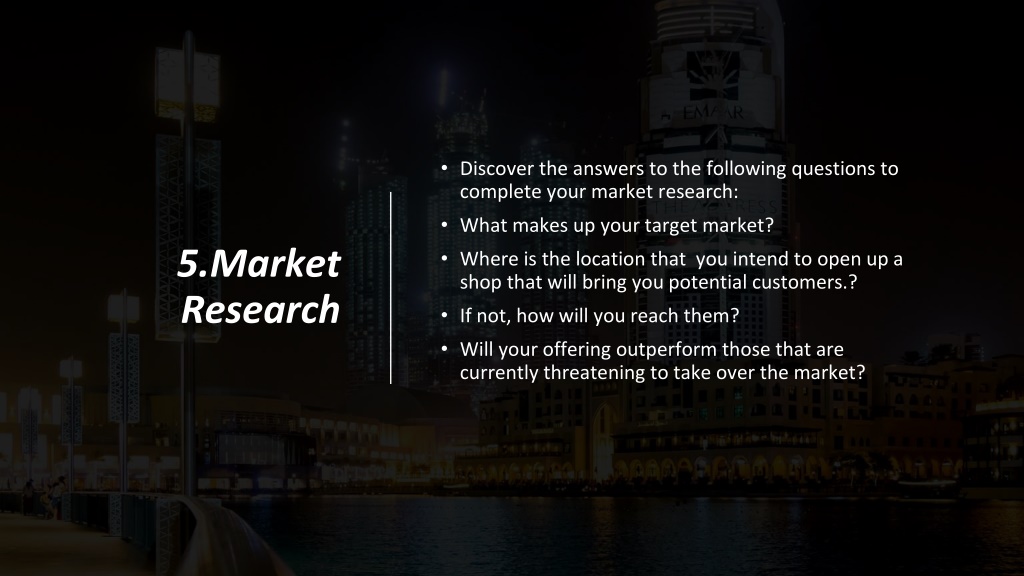 EMAAR

5.Market Research

• Discover the answers to the following questions to complete your market research:
• What makes up your target market?
• Where is the location that you intend to open up a shop that will bring you potential customers.?
• If not, how will you reach them?
• Will your offering outperform those that are currently threatening to take over the market?